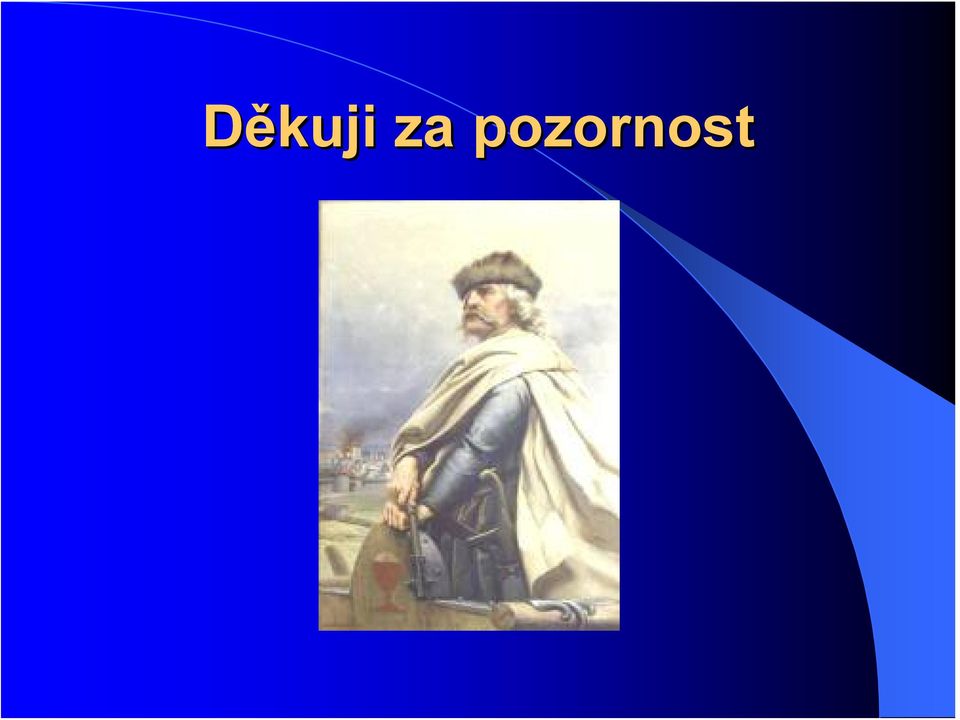 Děkuji za pozornost